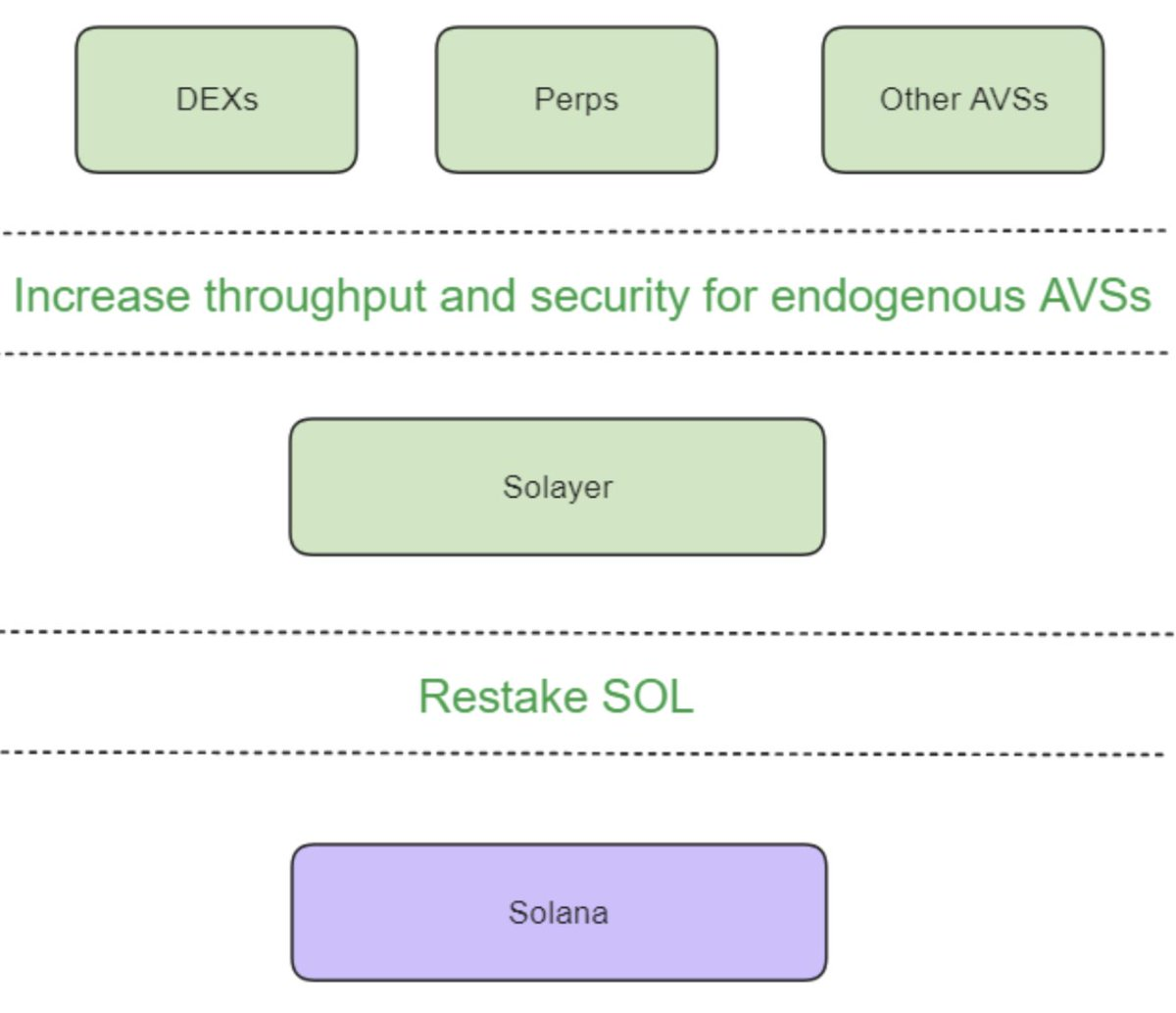 DEXs

Perps

Other AVSs

Increase throughput and security for endogenous AVSs

Solayer

Restake SOL

Solana